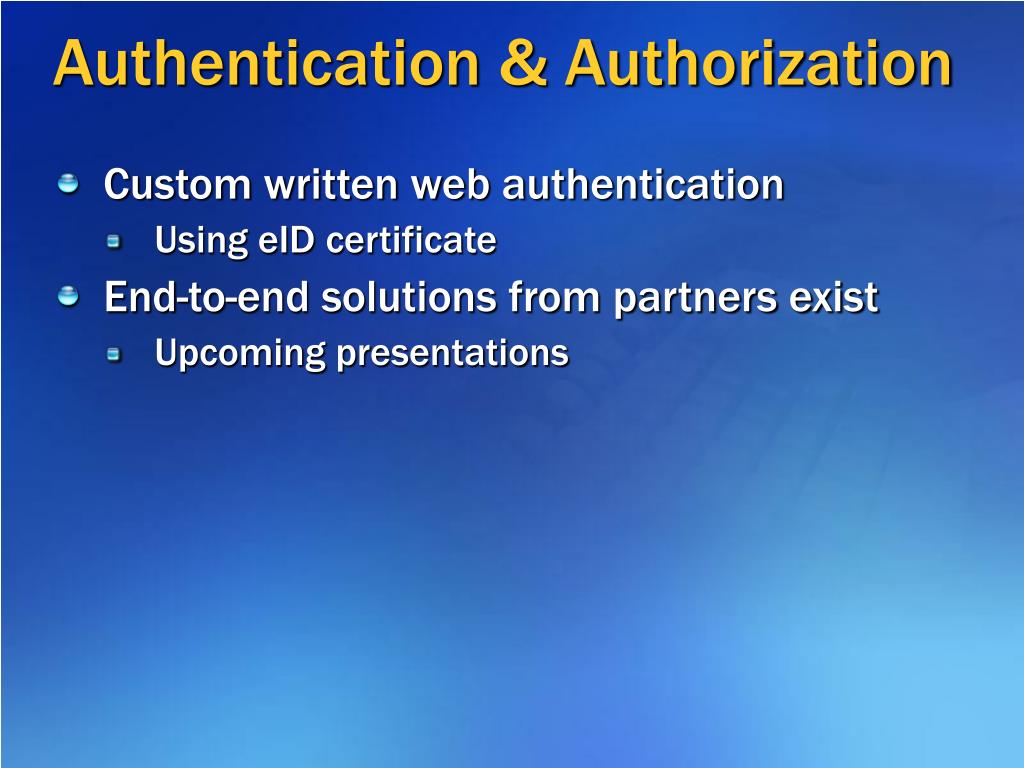 Authentication & Authorization

Custom written web authentication

Using eID certificate

End-to-end solutions from partners exist

Upcoming presentations